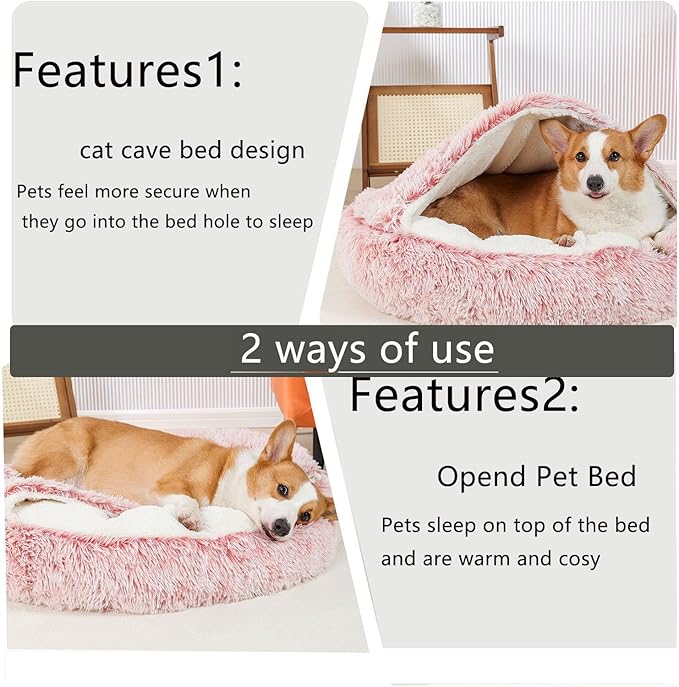 Features1:

cat cave bed design

Pets feel more secure when they go into the bed hole to sleep

2 ways of use

Features2:

Opend Pet Bed

Pets sleep on top of the bed and are warm and cosy